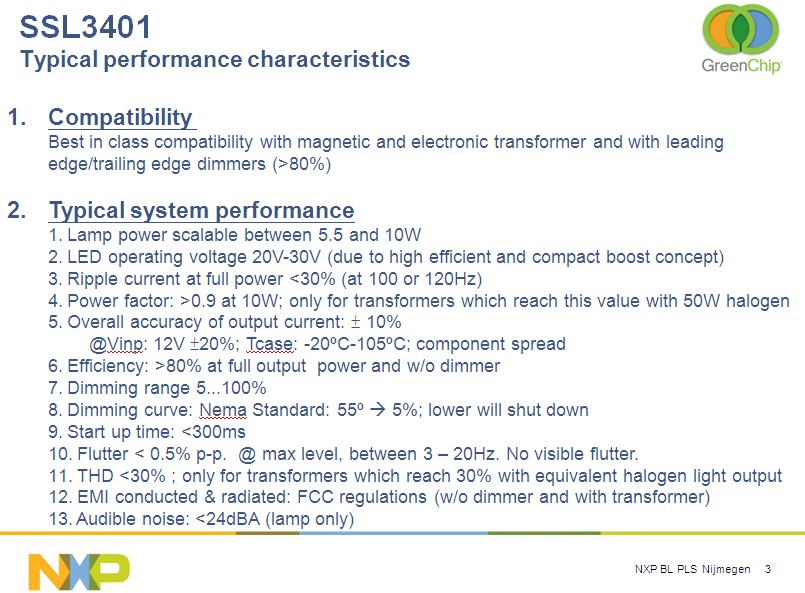 SSL3401
Typical performance characteristics

GreenChip

1. Compatibility
Best in class compatibility with magnetic and electronic transformer and with leading edge/trailing edge dimmers (>80%)

2. Typical system performance
1. Lamp power scalable between 5.5 and 10W
2. LED operating voltage 20V-30V (due to high efficient and compact boost concept)
3. Ripple current at full power <30% (at 100 or 120Hz)
4. Power factor: >0.9 at 10W; only for transformers which reach this value with 50W halogen
5. Overall accuracy of output current: ± 10%
@Vinp: 12V ±20%; Tcase: -20ºC-105ºC; component spread
6. Efficiency: >80% at full output power and w/o dimmer
7. Dimming range 5...100%
8. Dimming curve: Nema Standard: 55º → 5%; lower will shut down
9. Start up time: <300ms
10. Flutter < 0.5% p-p. @ max level, between 3 – 20Hz. No visible flutter.
11. THD <30% ; only for transformers which reach 30% with equivalent halogen light output
12. EMI conducted & radiated: FCC regulations (w/o dimmer and with transformer)
13. Audible noise: <24dBA (lamp only)

NXP

NXP BL PLS Nijmegen 3